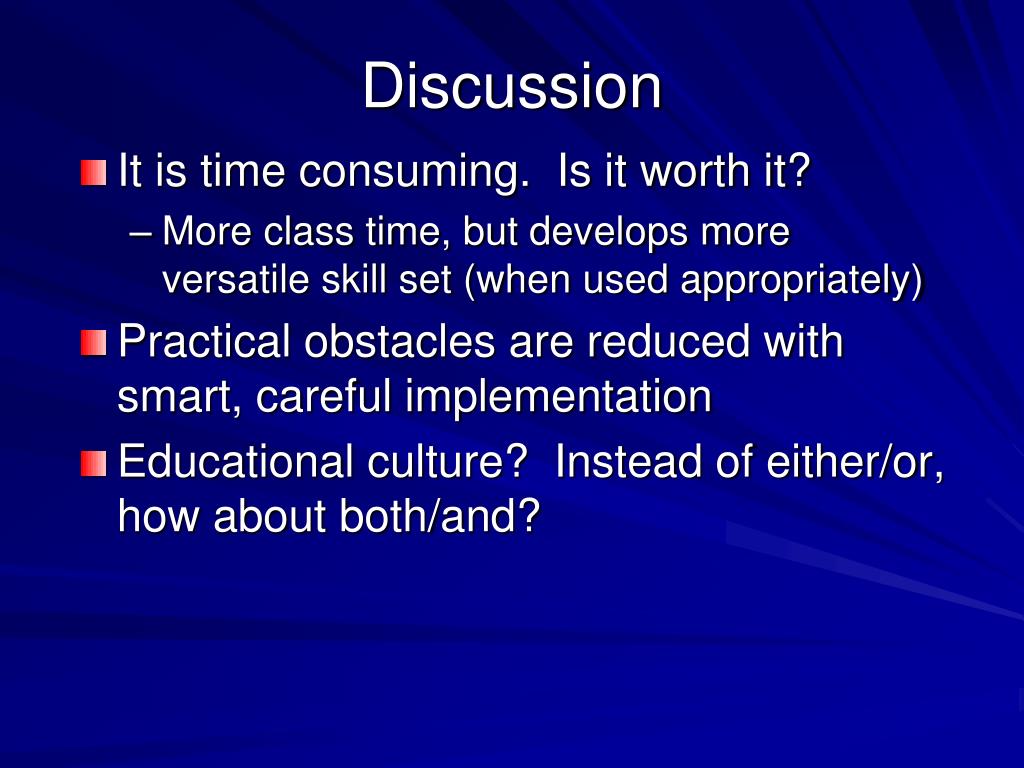 Discussion

It is time consuming. Is it worth it?

– More class time, but develops more versatile skill set (when used appropriately)

Practical obstacles are reduced with smart, careful implementation

Educational culture? Instead of either/or, how about both/and?